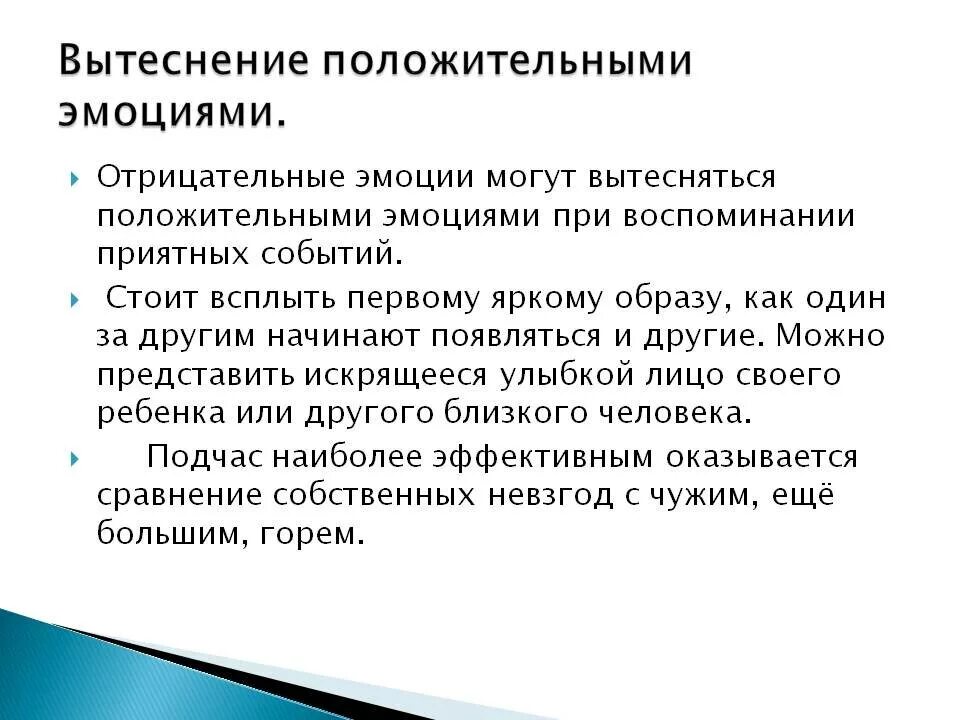 Вытеснение положительными эмоциями.

Отрицательные эмоции могут вытесняться положительными эмоциями при воспоминании приятных событий.

Стоит всплыть первому яркому образу, как один за другим начинают появляться и другие. Можно представить искрящееся улыбкой лицо своего ребенка или другого близкого человека.

Подчас наиболее эффективным оказывается сравнение собственных невзгод с чужим, ещё большим, горем.